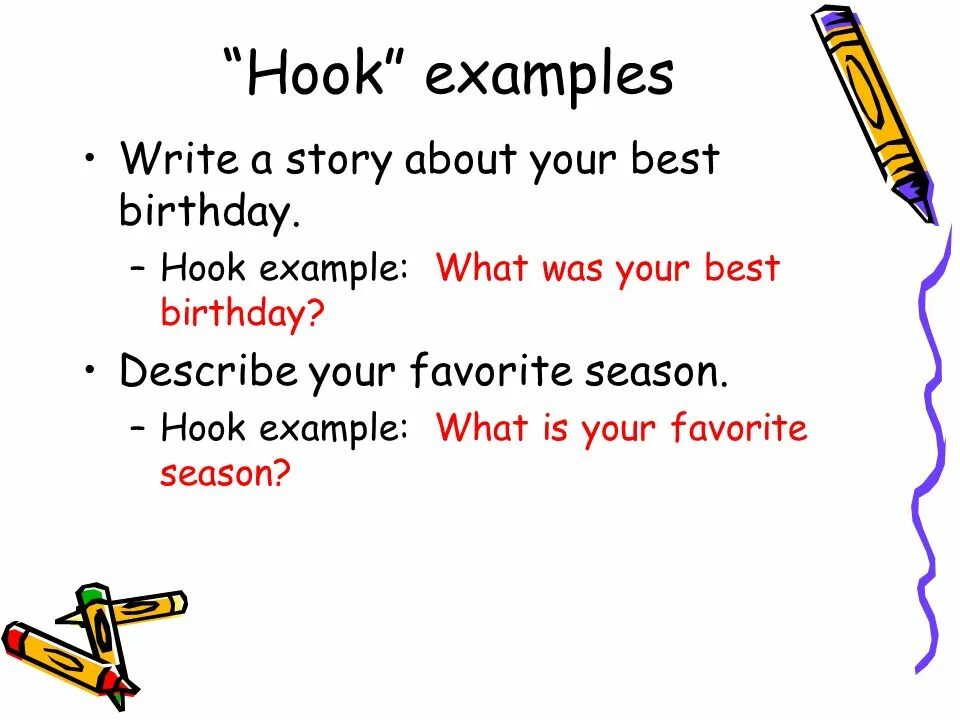 “Hook” examples

• Write a story about your best birthday.
 – Hook example: What was your best birthday?
• Describe your favorite season.
 – Hook example: What is your favorite season?